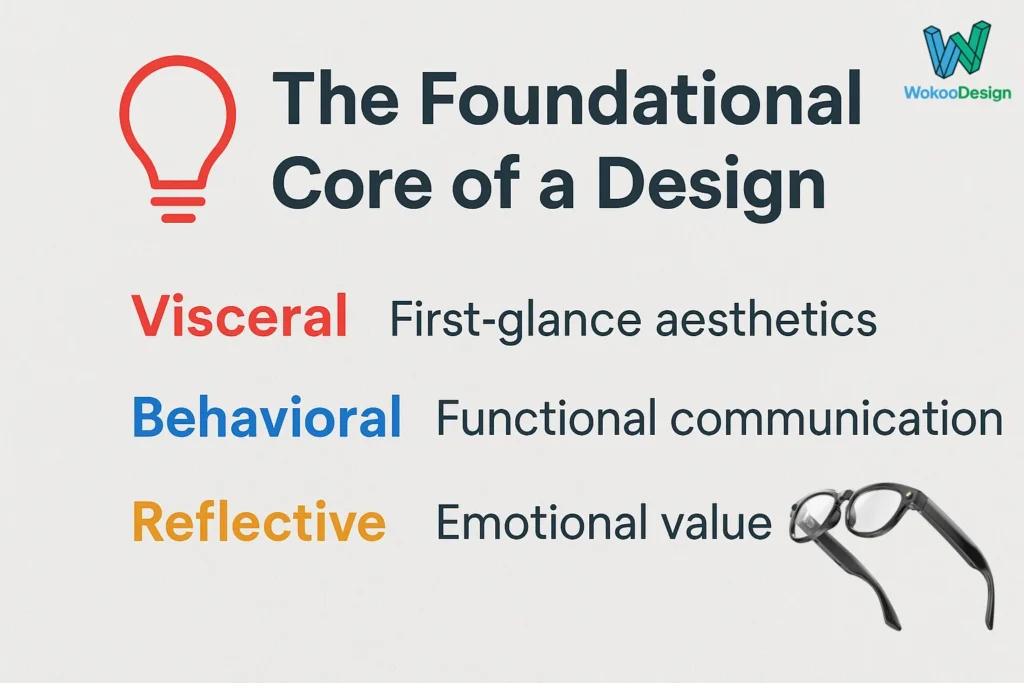 WokooDesign

The Foundational Core of a Design

Visceral First-glance aesthetics

Behavioral Functional communication

Reflective Emotional value